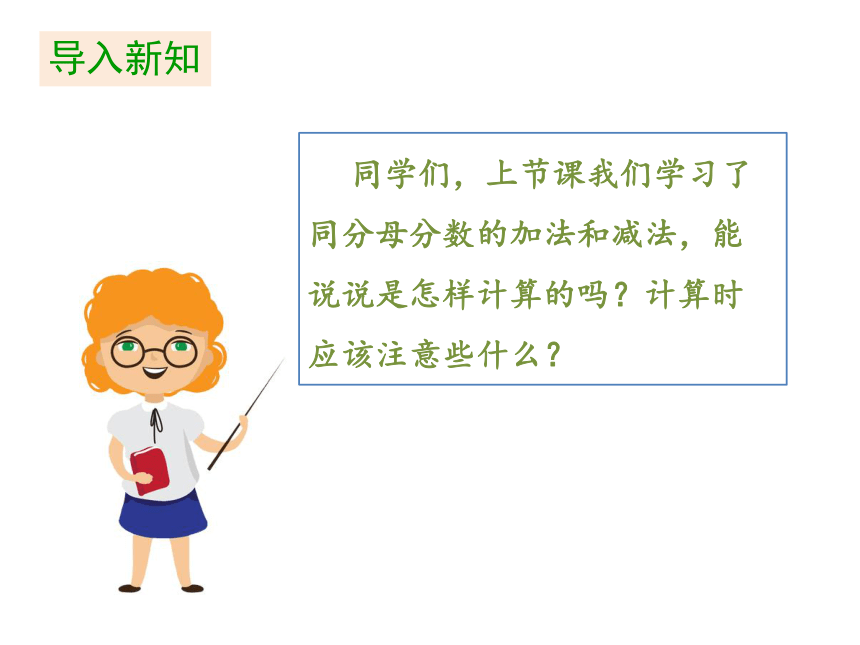 导入新知

同学们，上节课我们学习了同分母分数的加法和减法，能说说是怎样计算的吗？计算时应该注意些什么？